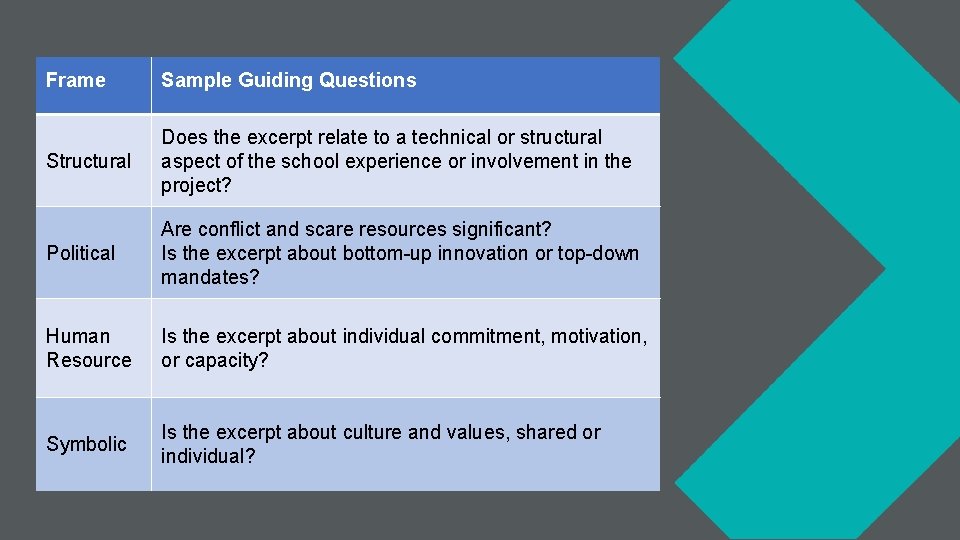 | Frame | Sample Guiding Questions |
|---|---|
| Structural | Does the excerpt relate to a technical or structural aspect of the school experience or involvement in the project? |
| Political | Are conflict and scare resources significant? Is the excerpt about bottom-up innovation or top-down mandates? |
| Human Resource | Is the excerpt about individual commitment, motivation, or capacity? |
| Symbolic | Is the excerpt about culture and values, shared or individual? |